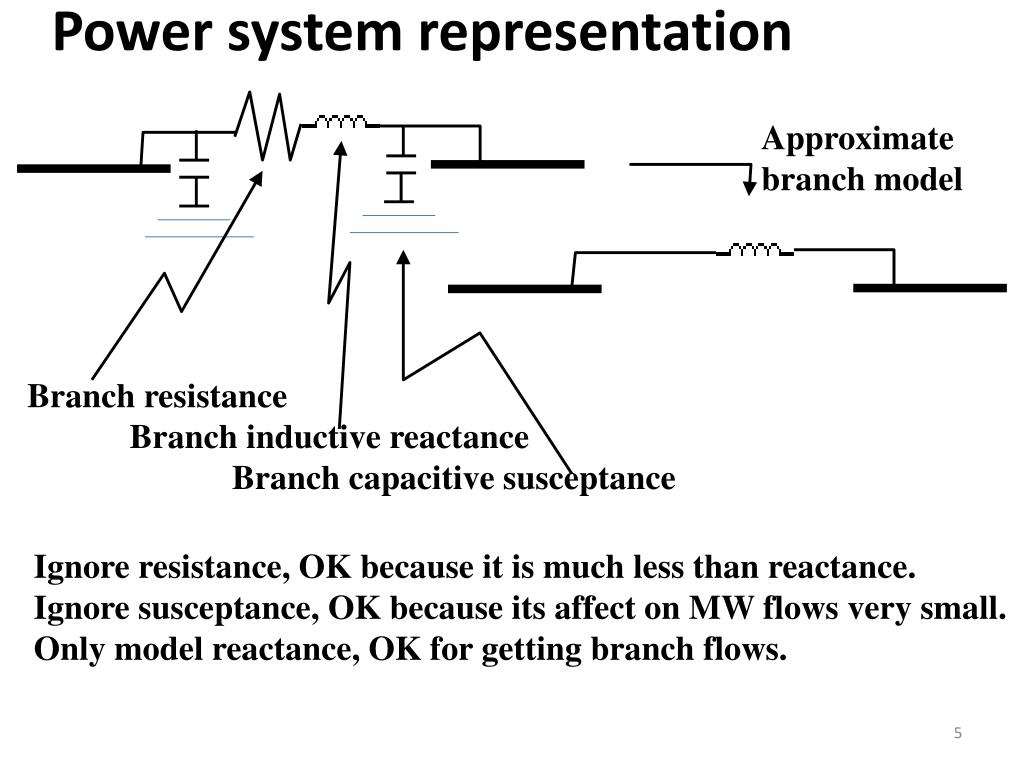 Power system representation

Approximate branch model

Branch resistance
Branch inductive reactance
Branch capacitive susceptance

Ignore resistance, OK because it is much less than reactance.
Ignore susceptance, OK because its affect on MW flows very small.
Only model reactance, OK for getting branch flows.

5